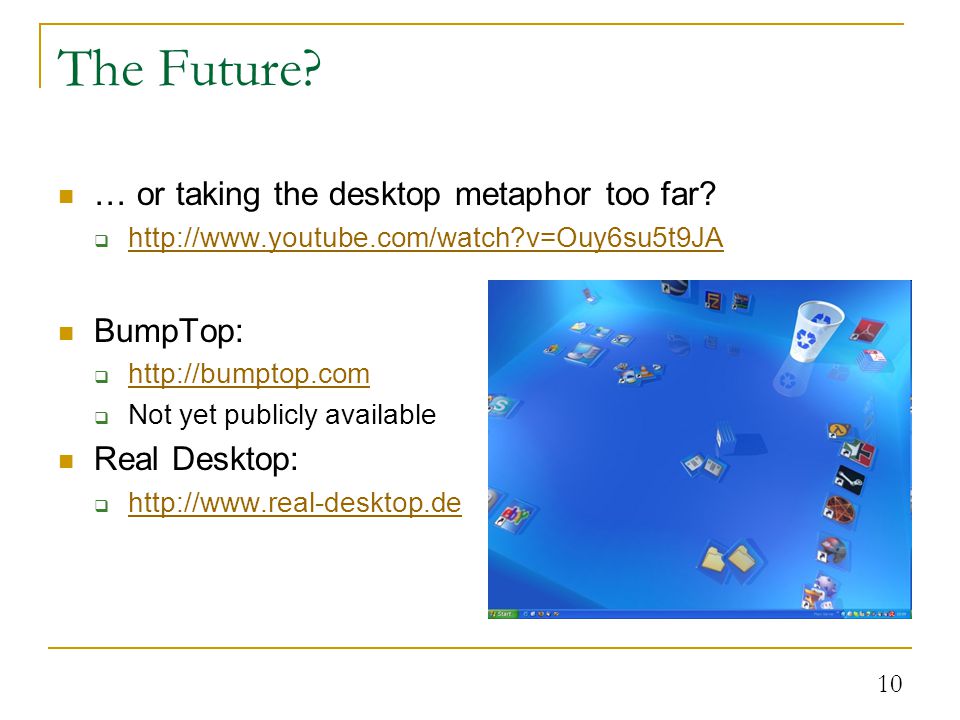 The Future?

… or taking the desktop metaphor too far?

http://www.youtube.com/watch?v=Ouy6su5t9JA

BumpTop:

http://bumptop.com

Not yet publicly available

Real Desktop:

http://www.real-desktop.de

Start

10